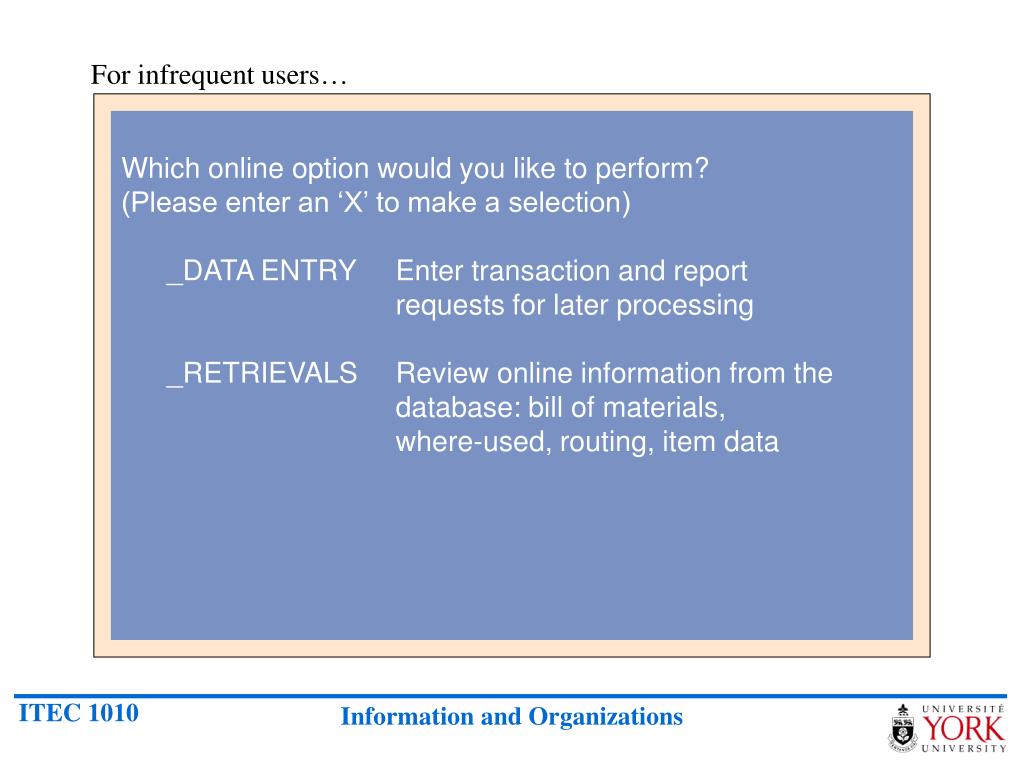 For infrequent users…

Which online option would you like to perform?
(Please enter an ‘X’ to make a selection)

_DATA ENTRY Enter transaction and report requests for later processing

_RETRIEVALS Review online information from the database: bill of materials, where-used, routing, item data

ITEC 1010

Information and Organizations

UNIVERSITÉ YORK UNIVERSITY